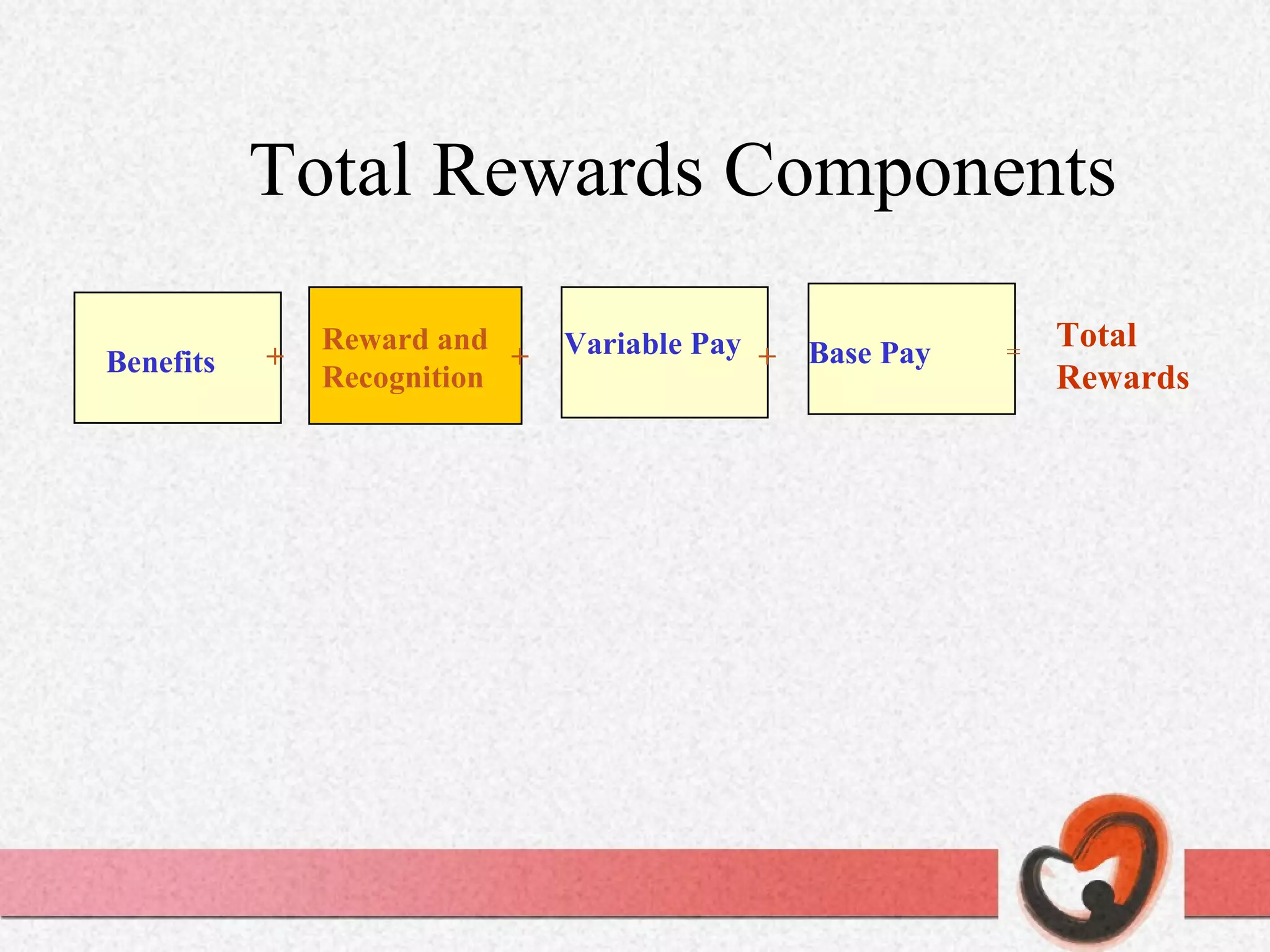 Total Rewards Components

Benefits + Reward and Recognition + Variable Pay + Base Pay = Total Rewards